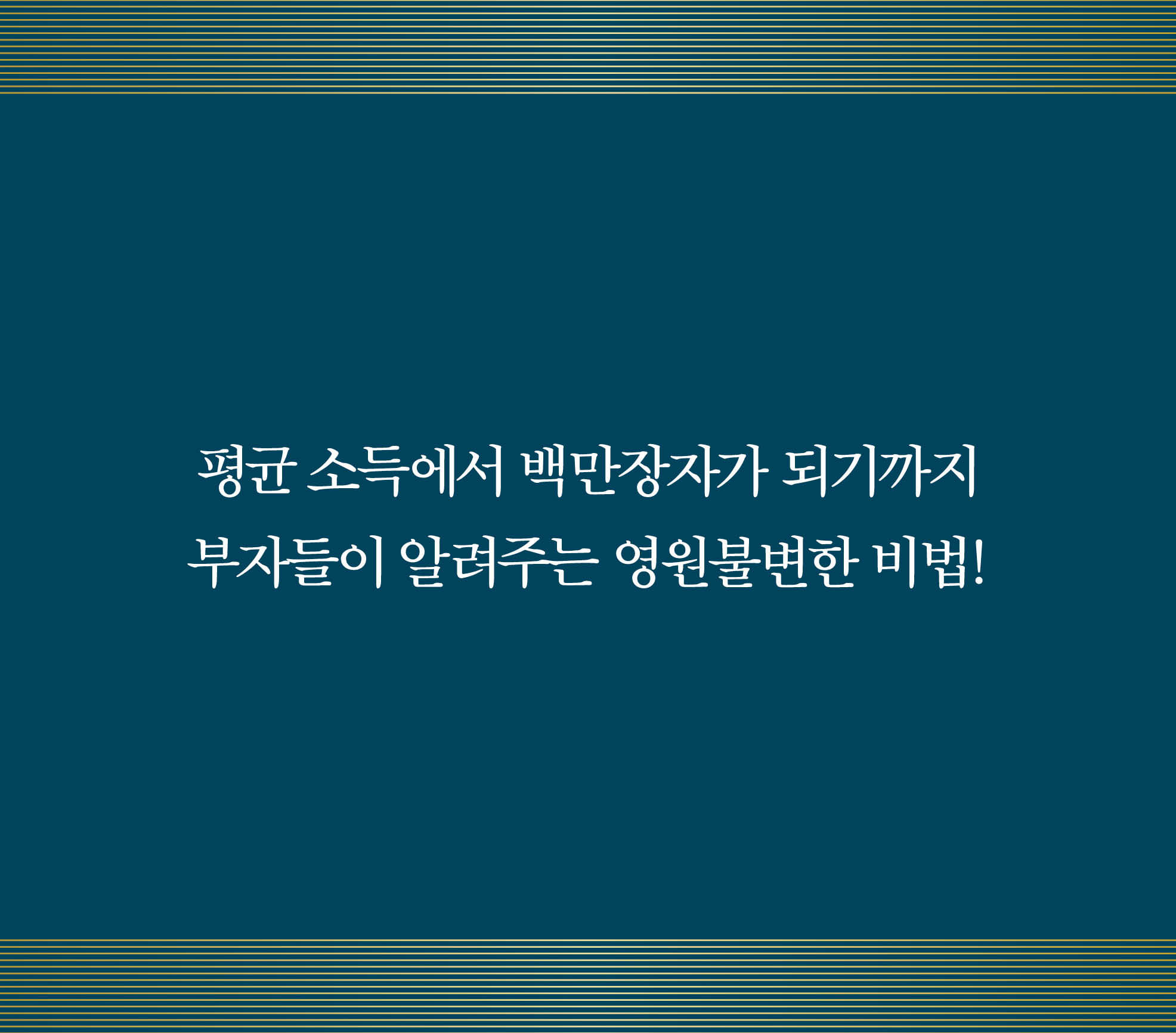 평균 소득에서 백만장자가 되기까지
부자들이 알려주는 영원불변한 비법!